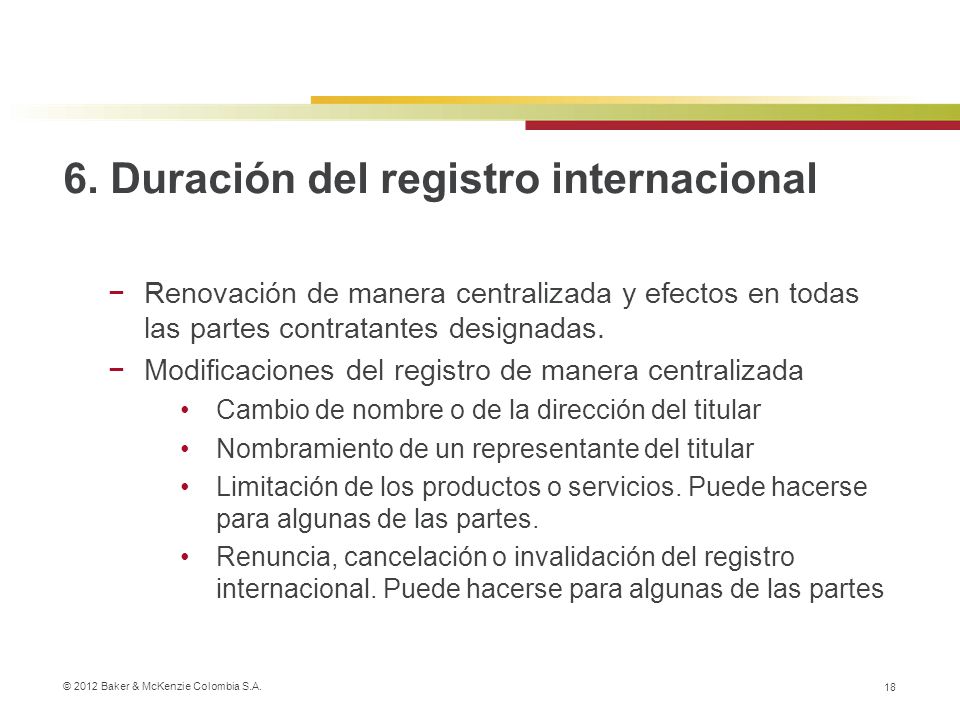 6. Duración del registro internacional

− Renovación de manera centralizada y efectos en todas las partes contratantes designadas.

− Modificaciones del registro de manera centralizada

• Cambio de nombre o de la dirección del titular

• Nombramiento de un representante del titular

• Limitación de los productos o servicios. Puede hacerse para algunas de las partes.

• Renuncia, cancelación o invalidación del registro internacional. Puede hacerse para algunas de las partes

© 2012 Baker & McKenzie Colombia S.A.

18